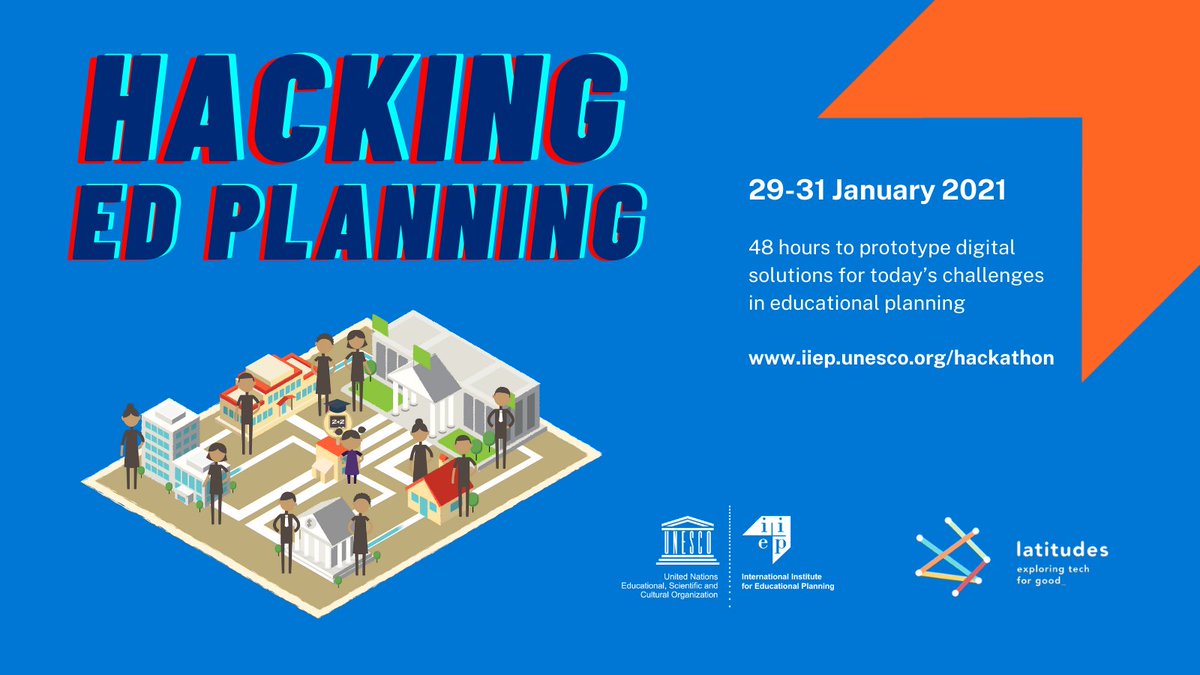 HACKING ED PLANNING

29-31 January 2021

48 hours to prototype digital solutions for today's challenges in educational planning

www.iiep.unesco.org/hackathon

2+2

UNESCO

United Nations Educational, Scientific and Cultural Organization

iiep

International Institute for Educational Planning

latitudes

exploring tech for good_